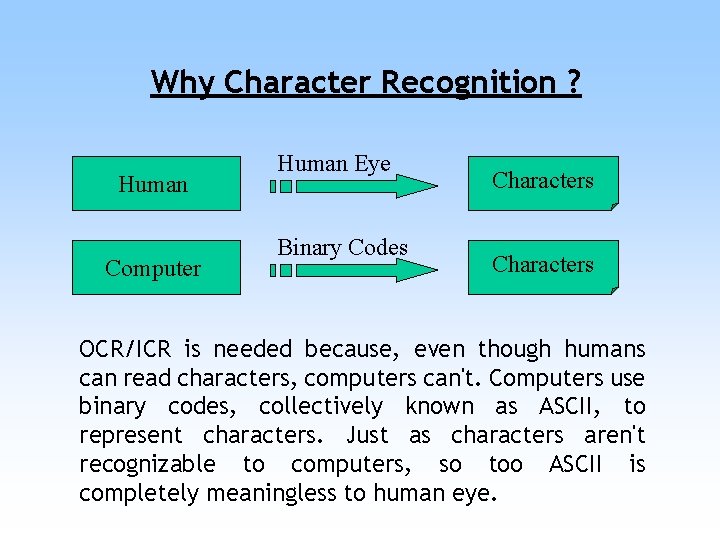 Why Character Recognition ?

Human

Human Eye

Characters

Computer

Binary Codes

Characters

OCR/ICR is needed because, even though humans can read characters, computers can't. Computers use binary codes, collectively known as ASCII, to represent characters. Just as characters aren't recognizable to computers, so too ASCII is completely meaningless to human eye.